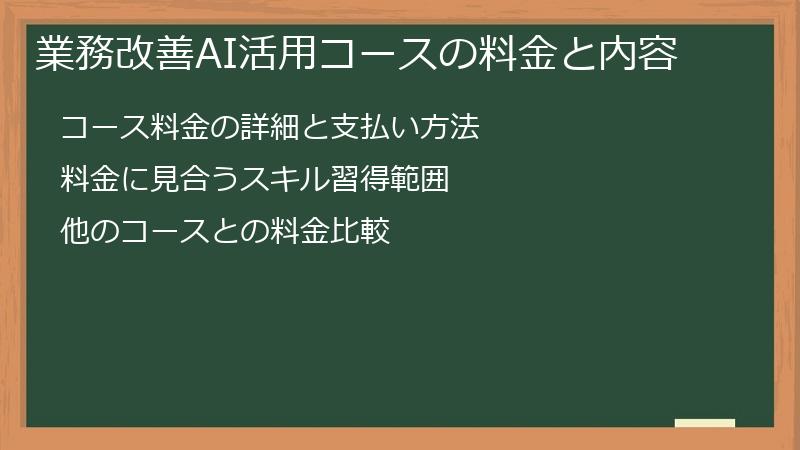 業務改善AI活用コースの料金と内容

コース料金の詳細と支払い方法

料金に見合うスキル習得範囲

他のコースとの料金比較